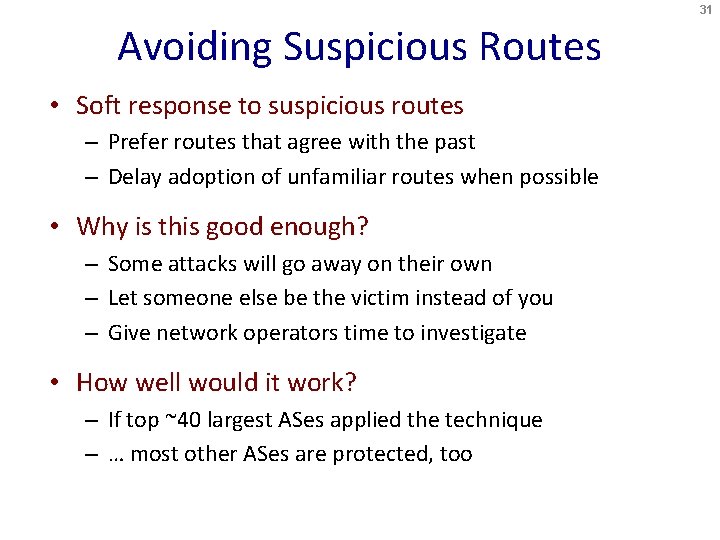 31

Avoiding Suspicious Routes

• Soft response to suspicious routes
– Prefer routes that agree with the past
– Delay adoption of unfamiliar routes when possible

• Why is this good enough?
– Some attacks will go away on their own
– Let someone else be the victim instead of you
– Give network operators time to investigate

• How well would it work?
– If top ~40 largest ASes applied the technique
– … most other ASes are protected, too